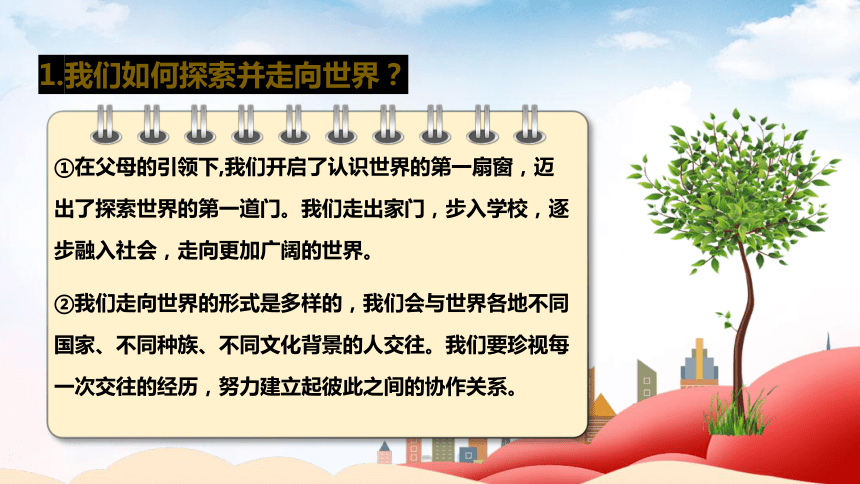 1.我们如何探索并走向世界？

①在父母的引领下,我们开启了认识世界的第一扇窗，迈出了探索世界的第一道门。我们走出家门，步入学校，逐步融入社会，走向更加广阔的世界。

②我们走向世界的形式是多样的，我们会与世界各地不同国家、不同种族、不同文化背景的人交往。我们要珍视每一次交往的经历，努力建立起彼此之间的协作关系。